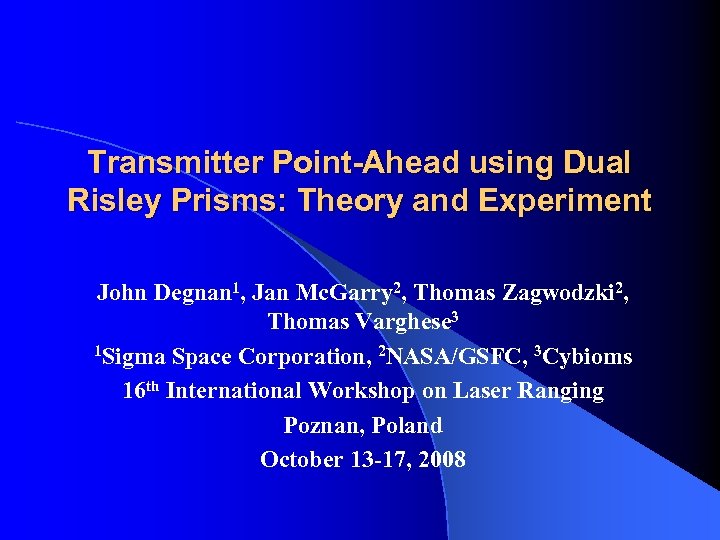 Transmitter Point-Ahead using Dual Risley Prisms: Theory and Experiment

John Degnan$^1$, Jan McGarry$^2$, Thomas Zagwodzki$^2$, Thomas Varghese$^3$

$^1$Sigma Space Corporation, $^2$NASA/GSFC, $^3$Cybioms

16$^{th}$ International Workshop on Laser Ranging

Poznan, Poland

October 13-17, 2008